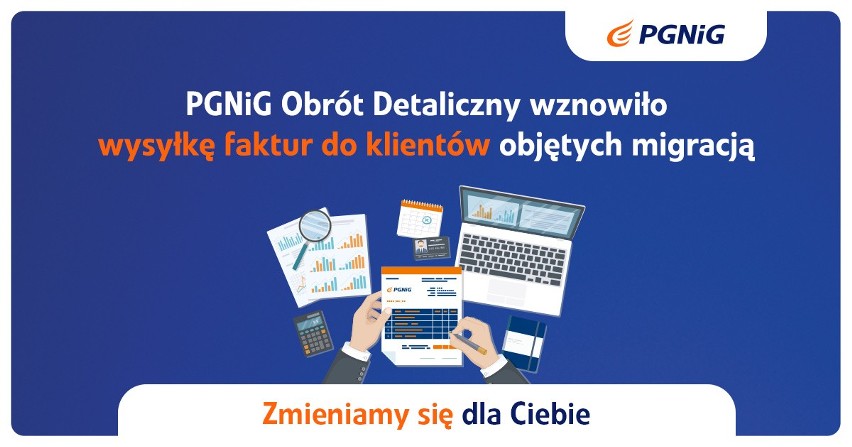 PGNiG

PGNiG Obrót Detaliczny wznowiło wysyłkę faktur do klientów objętych migracją

PGNiG

Zmieniamy się dla Ciebie